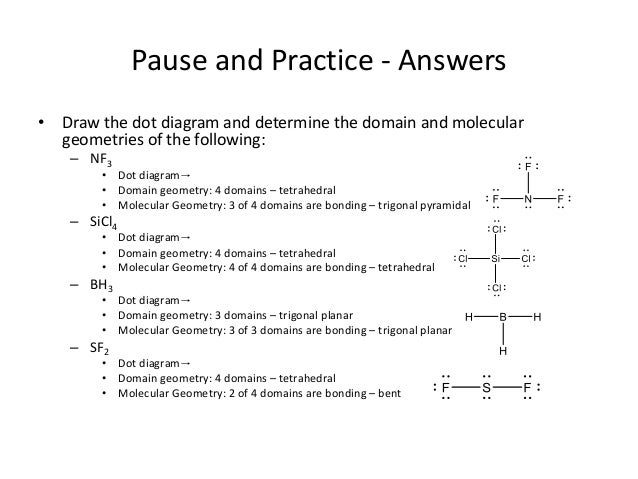 Pause and Practice - Answers

• Draw the dot diagram and determine the domain and molecular geometries of the following:

– $NF_3$
• Dot diagram→
• Domain geometry: 4 domains – tetrahedral
• Molecular Geometry: 3 of 4 domains are bonding – trigonal pyramidal

F
F N F

– $SiCl_4$
• Dot diagram→
• Domain geometry: 4 domains – tetrahedral
• Molecular Geometry: 4 of 4 domains are bonding – tetrahedral

Cl
Cl Si Cl
Cl

– $BH_3$
• Dot diagram→
• Domain geometry: 3 domains – trigonal planar
• Molecular Geometry: 3 of 3 domains are bonding – trigonal planar

H B H
H

– $SF_2$
• Dot diagram→
• Domain geometry: 4 domains – tetrahedral
• Molecular Geometry: 2 of 4 domains are bonding – bent

F S F